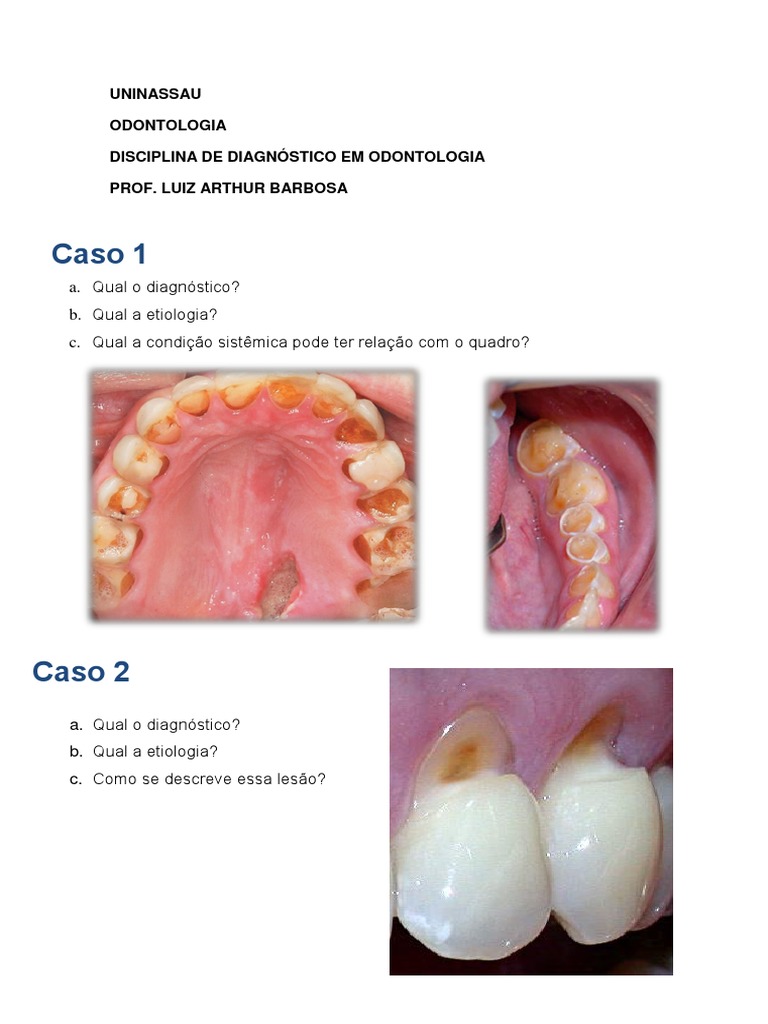 UNINASSAU

ODONTOLOGIA

DISCIPLINA DE DIAGNÓSTICO EM ODONTOLOGIA

PROF. LUIZ ARTHUR BARBOSA

Caso 1

a. Qual o diagnóstico?
b. Qual a etiologia?
c. Qual a condição sistêmica pode ter relação com o quadro?

Caso 2

a. Qual o diagnóstico?
b. Qual a etiologia?
c. Como se descreve essa lesão?